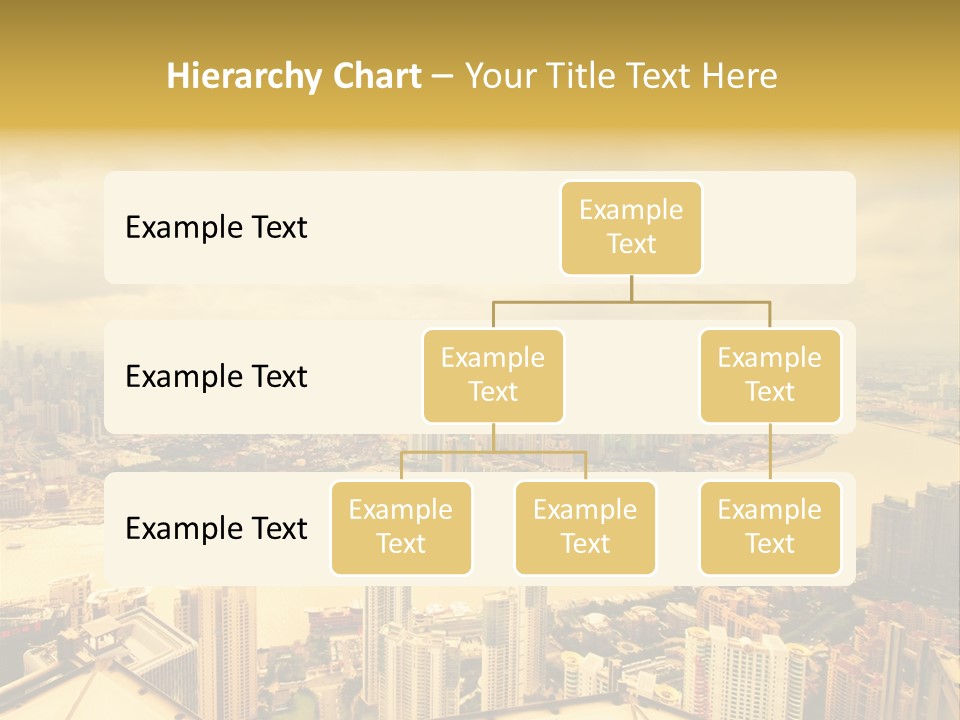 Hierarchy Chart – Your Title Text Here

Example Text

Example Text

Example Text

Example Text

Example Text

Example Text

Example Text

Example Text

Example Text